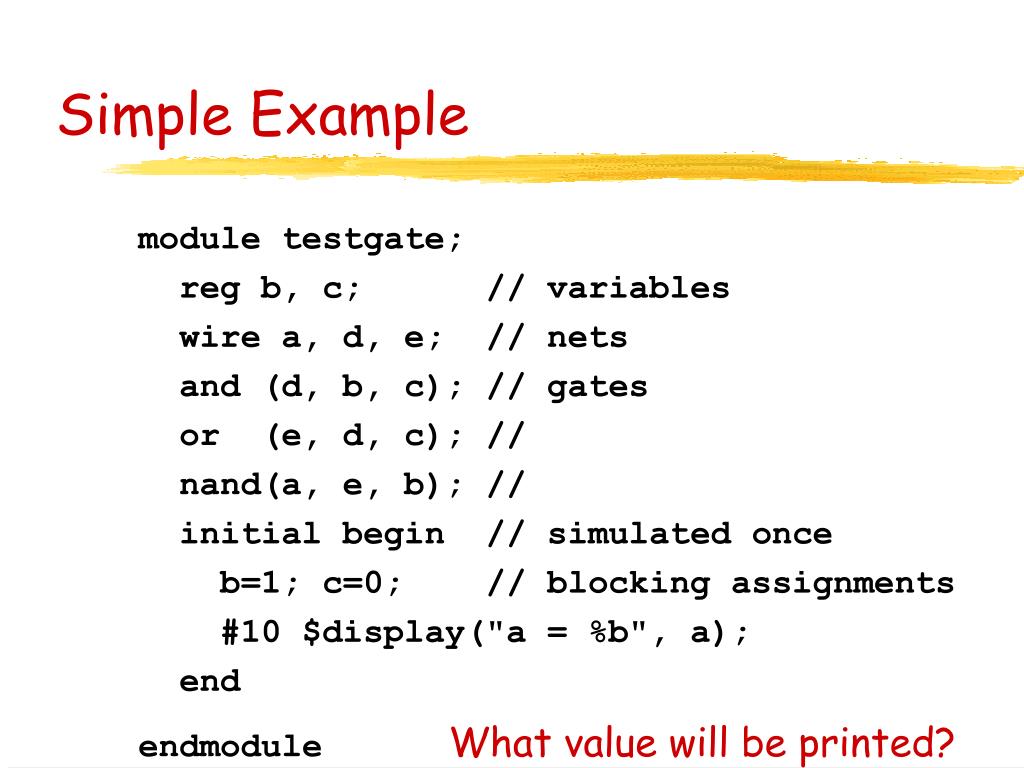 Simple Example

module testgate;
reg b, c; // variables
wire a, d, e; // nets
and (d, b, c); // gates
or (e, d, c); //
nand(a, e, b); //
initial begin // simulated once
b=1; c=0; // blocking assignments
#10 $display("a = %b", a);
end
endmodule

What value will be printed?